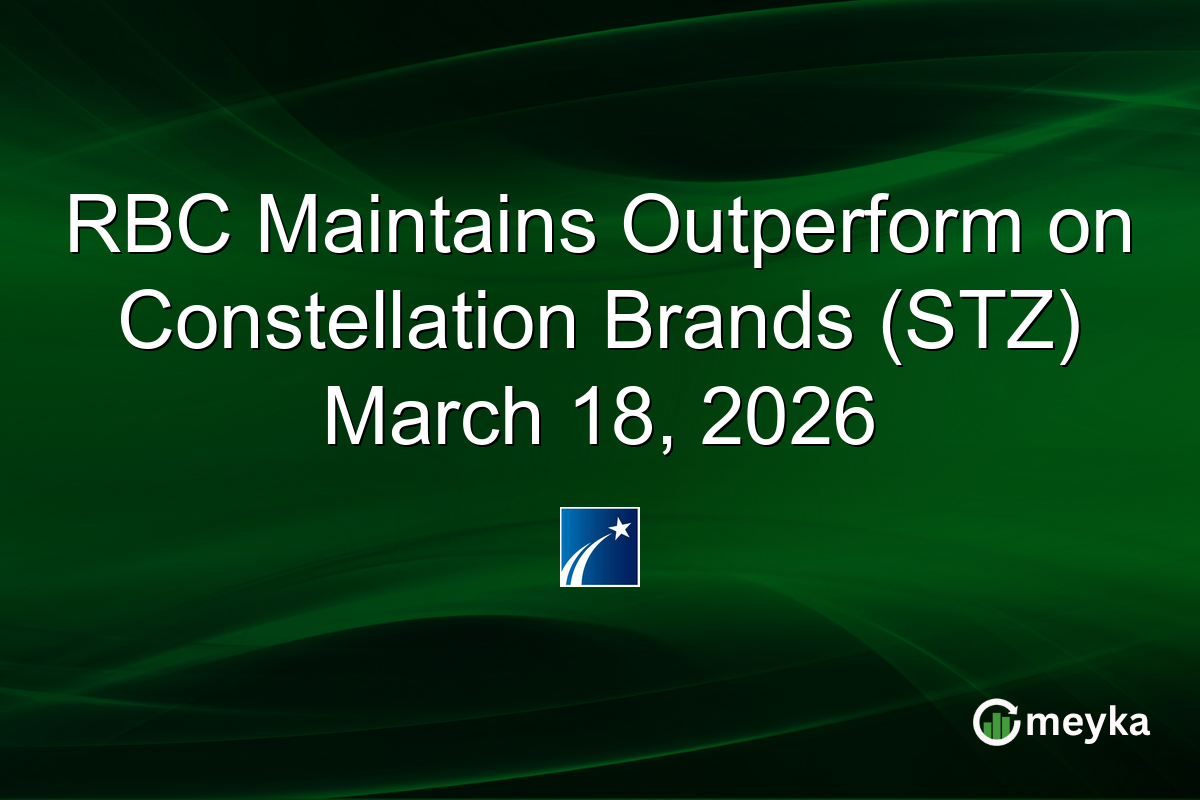 RBC Maintains Outperform on Constellation Brands (STZ) March 18, 2026

meyka